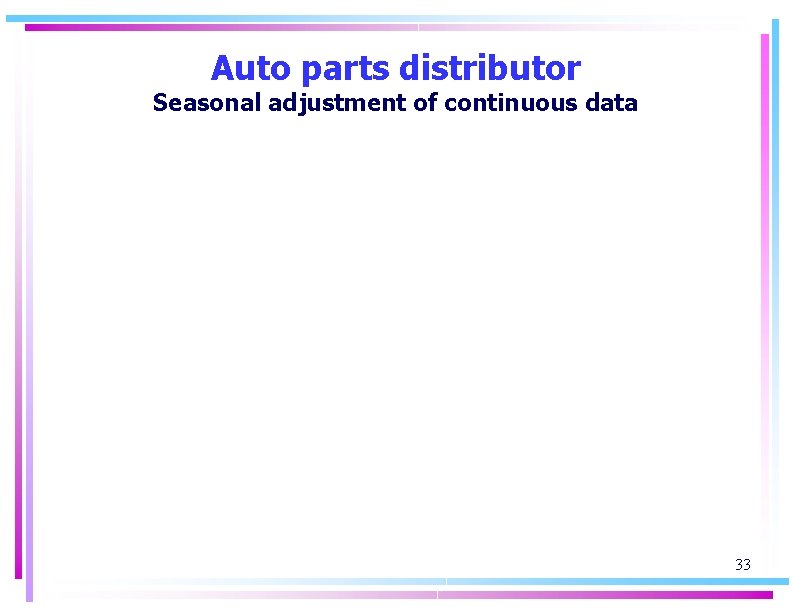 Auto parts distributor
Seasonal adjustment of continuous data

33